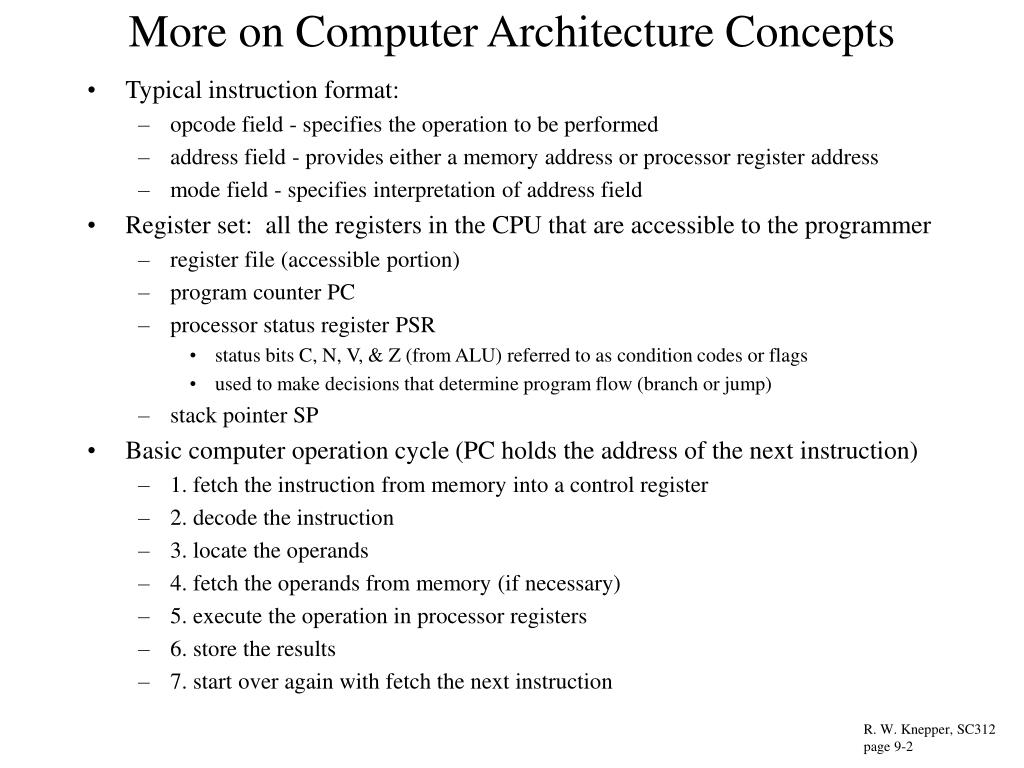 More on Computer Architecture Concepts

• Typical instruction format:
– opcode field - specifies the operation to be performed
– address field - provides either a memory address or processor register address
– mode field - specifies interpretation of address field

• Register set: all the registers in the CPU that are accessible to the programmer
– register file (accessible portion)
– program counter PC
– processor status register PSR
• status bits C, N, V, & Z (from ALU) referred to as condition codes or flags
• used to make decisions that determine program flow (branch or jump)
– stack pointer SP

• Basic computer operation cycle (PC holds the address of the next instruction)
– 1. fetch the instruction from memory into a control register
– 2. decode the instruction
– 3. locate the operands
– 4. fetch the operands from memory (if necessary)
– 5. execute the operation in processor registers
– 6. store the results
– 7. start over again with fetch the next instruction

R. W. Knepper, SC312
page 9-2